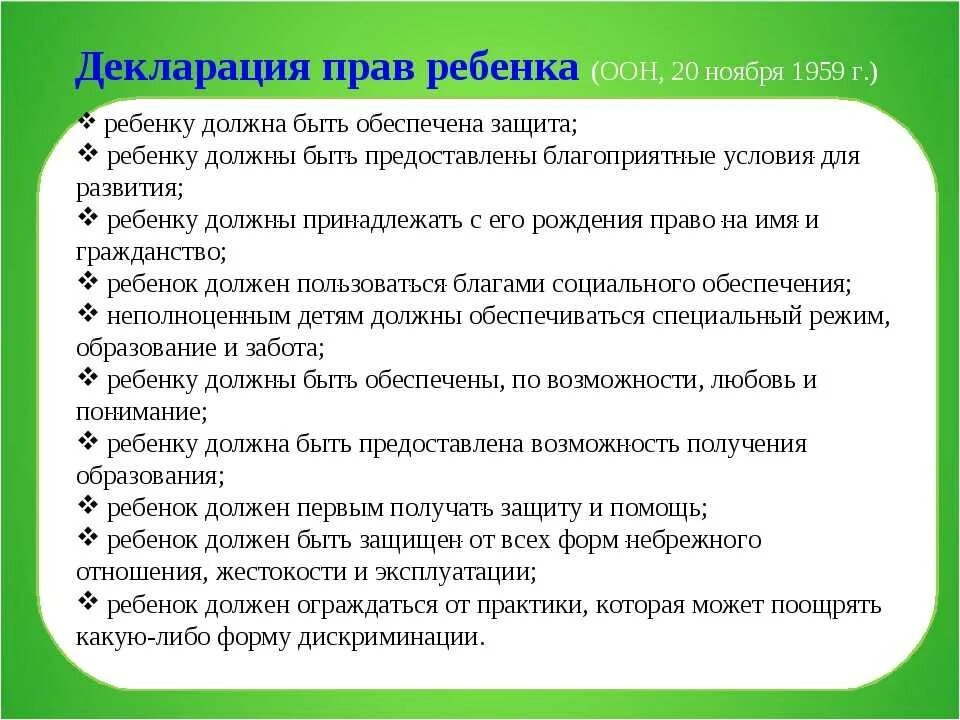 Декларация прав ребенка (ООН, 20 ноября 1959 г.)

❖ ребенку должна быть обеспечена защита;
❖ ребенку должны быть предоставлены благоприятные условия для развития;
❖ ребенку должны принадлежать с его рождения право на имя и гражданство;
❖ ребенок должен пользоваться благами социального обеспечения;
❖ неполноценным детям должны обеспечиваться специальный режим, образование и забота;
❖ ребенку должны быть обеспечены, по возможности, любовь и понимание;
❖ ребенку должна быть предоставлена возможность получения образования;
❖ ребенок должен первым получать защиту и помощь;
❖ ребенок должен быть защищен от всех форм небрежного отношения, жестокости и эксплуатации;
❖ ребенок должен ограждаться от практики, которая может поощрять какую-либо форму дискриминации.